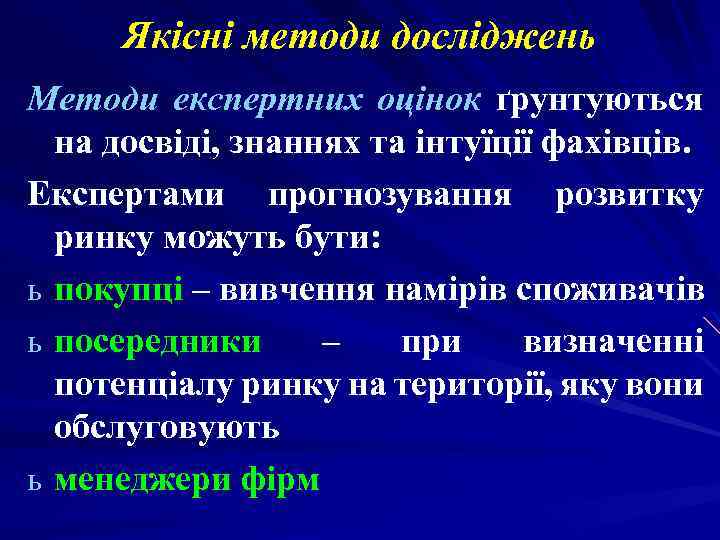 Якісні методи досліджень

Методи експертних оцінок ґрунтуються на досвіді, знаннях та інтуїції фахівців.

Експертами прогнозування розвитку ринку можуть бути:

ь покупці – вивчення намірів споживачів

ь посередники – при визначенні потенціалу ринку на території, яку вони обслуговують

ь менеджери фірм